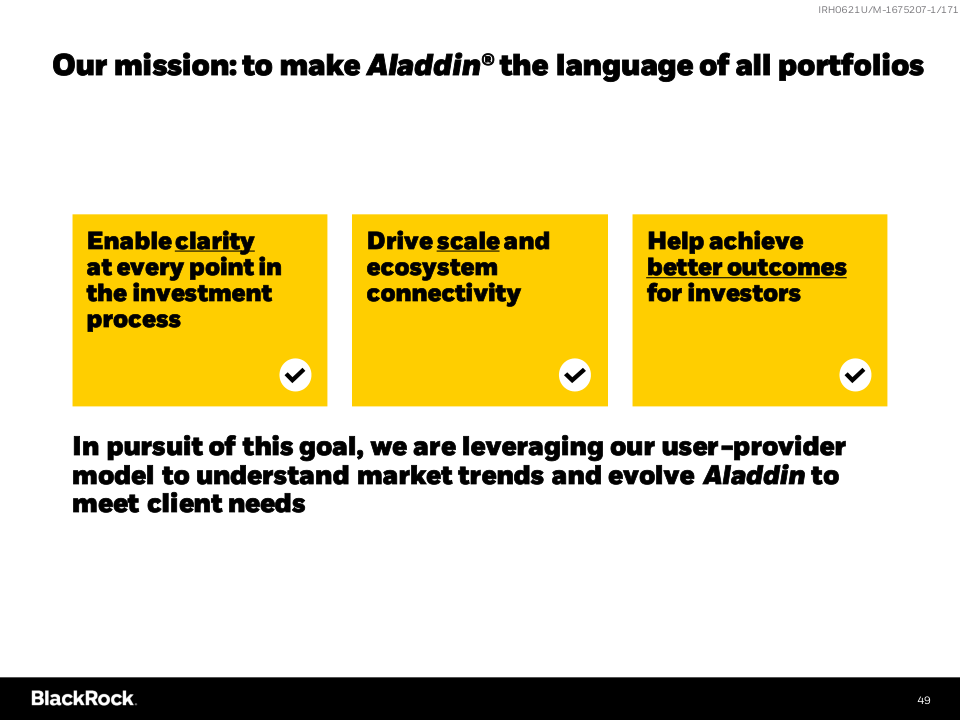 IRH0621U/M-1675207-1/171

Our mission: to make Aladdin® the language of all portfolios

Enable clarity at every point in the investment process

Drive scale and ecosystem connectivity

Help achieve better outcomes for investors

In pursuit of this goal, we are leveraging our user-provider model to understand market trends and evolve Aladdin to meet client needs

BlackRock.

49